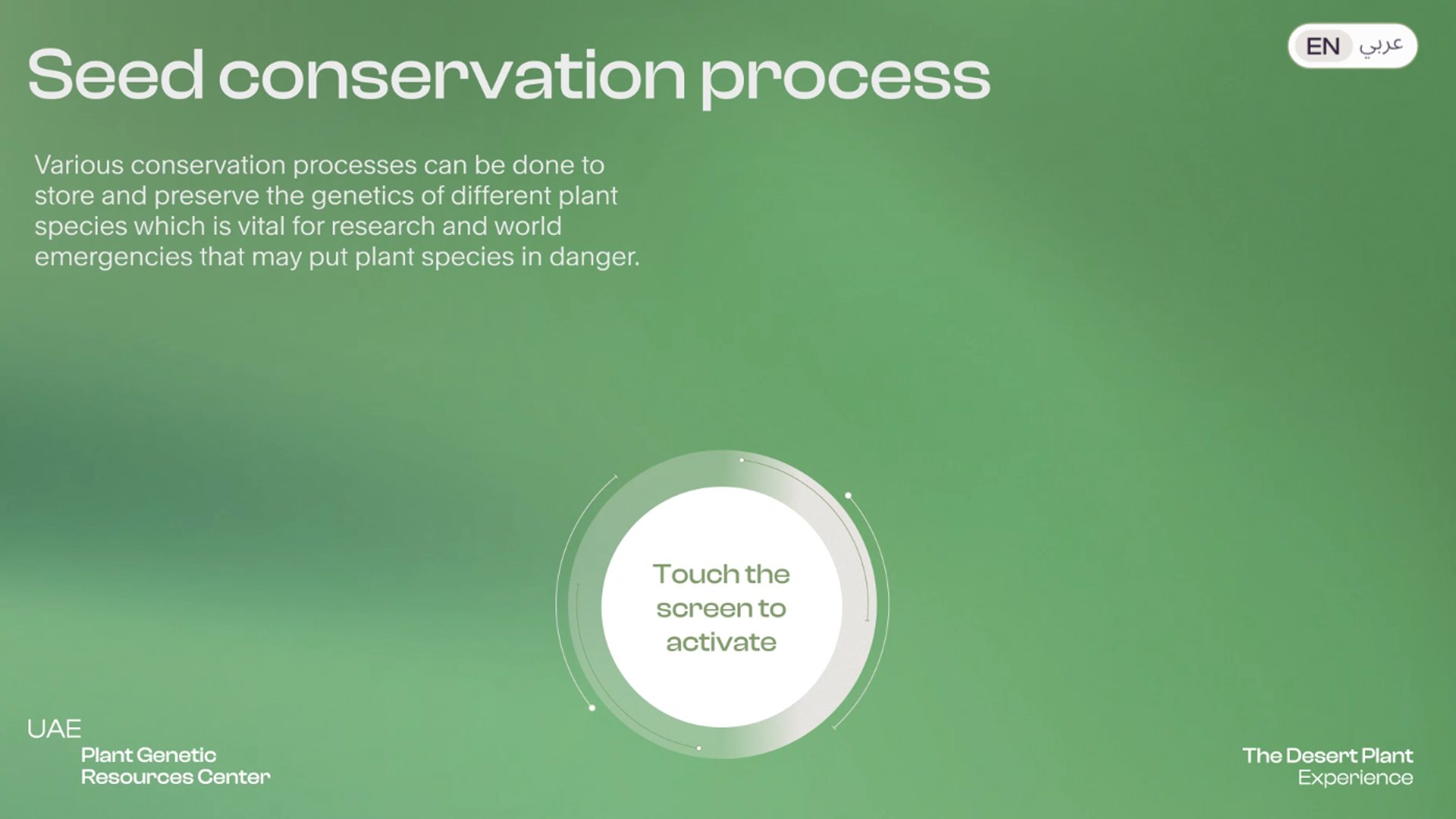 Seed conservation process

EN عربي

Various conservation processes can be done to store and preserve the genetics of different plant species which is vital for research and world emergencies that may put plant species in danger.

Touch the screen to activate

UAE
Plant Genetic
Resources Center

The Desert Plant
Experience